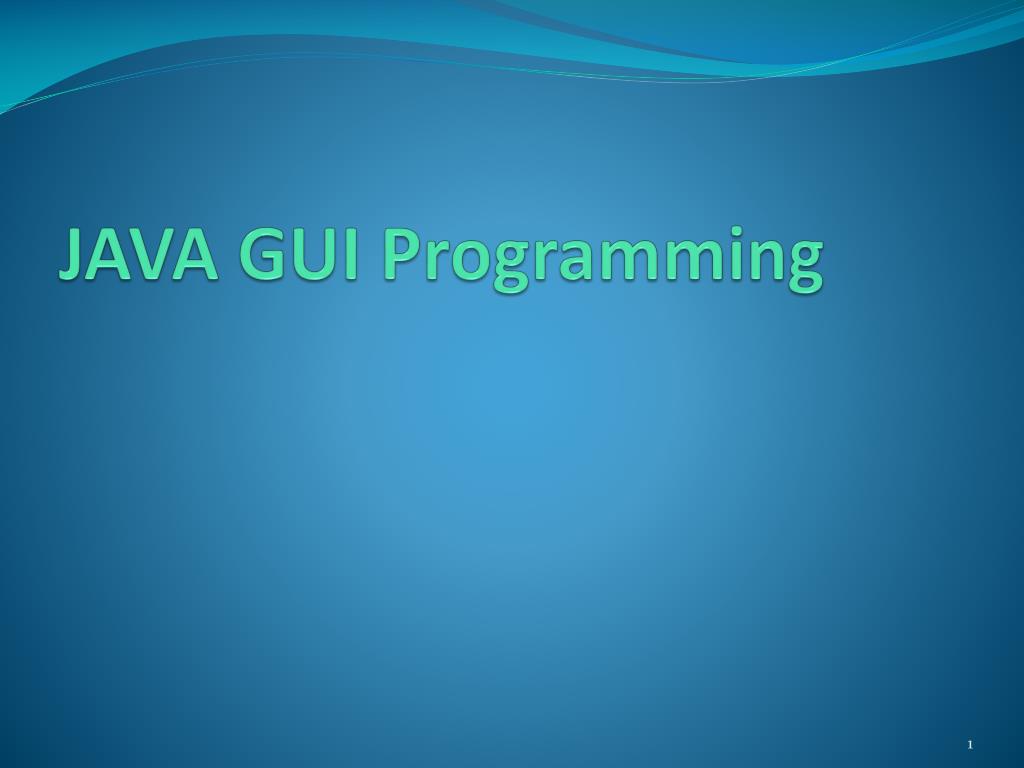 JAVA GUI Programming

1